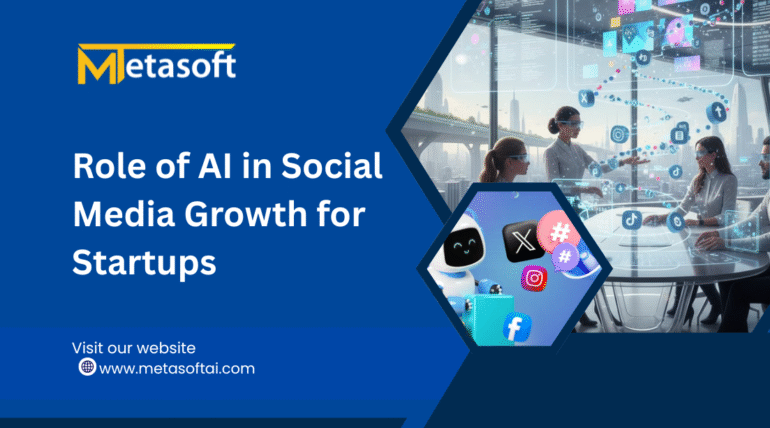 Metasoft

Role of AI in Social Media Growth for Startups

Visit our website
www.metasoftai.com